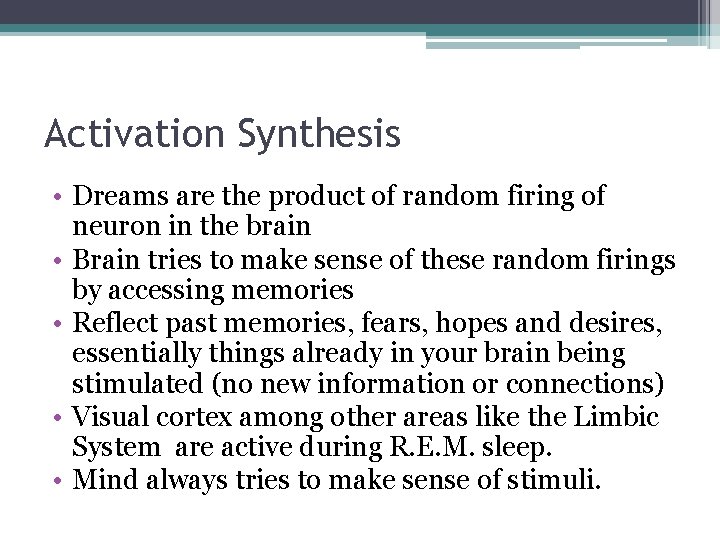 Activation Synthesis

• Dreams are the product of random firing of neuron in the brain
• Brain tries to make sense of these random firings by accessing memories
• Reflect past memories, fears, hopes and desires, essentially things already in your brain being stimulated (no new information or connections)
• Visual cortex among other areas like the Limbic System are active during R.E.M. sleep.
• Mind always tries to make sense of stimuli.